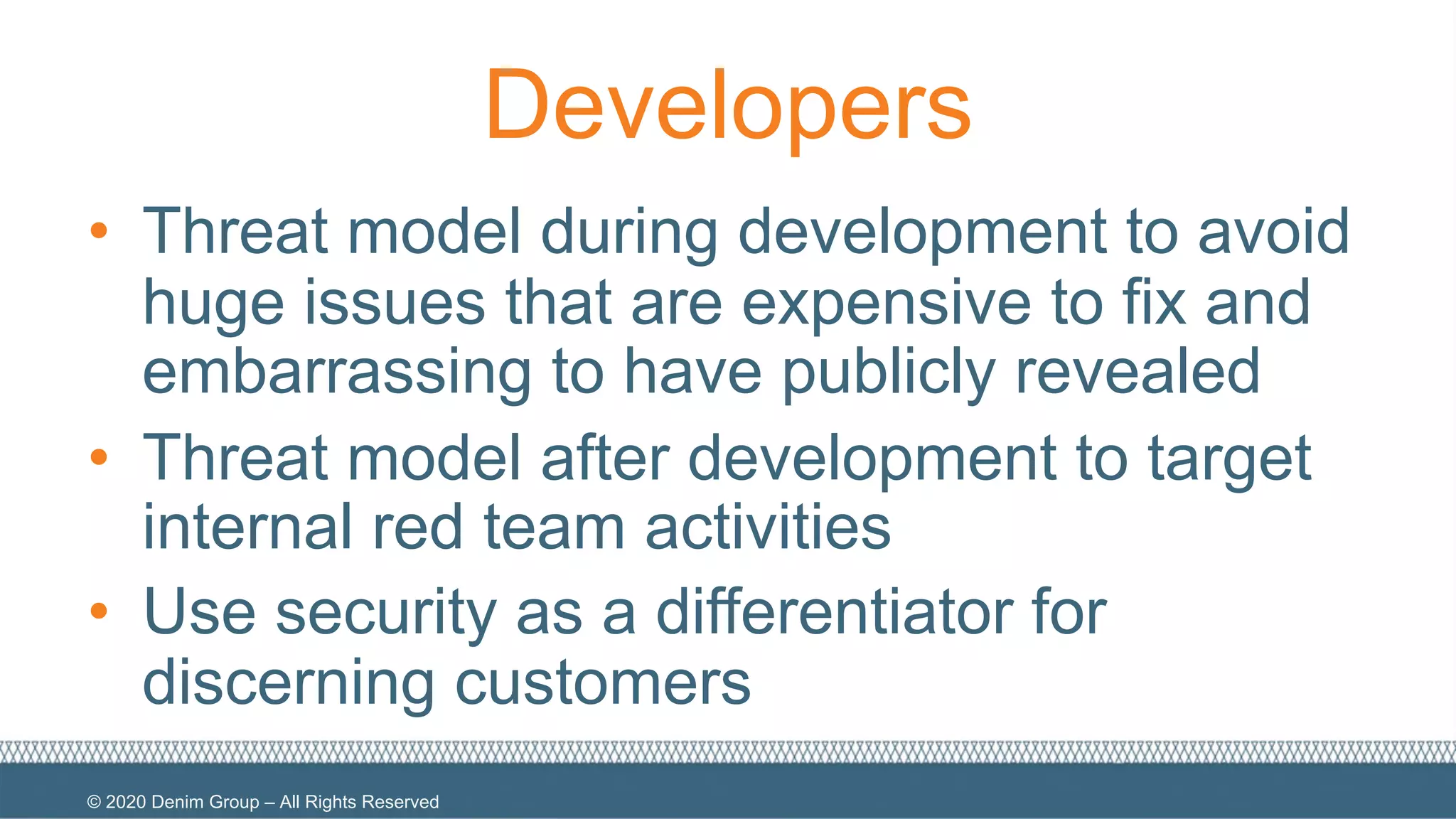 Developers

• Threat model during development to avoid huge issues that are expensive to fix and embarrassing to have publicly revealed
• Threat model after development to target internal red team activities
• Use security as a differentiator for discerning customers

© 2020 Denim Group – All Rights Reserved